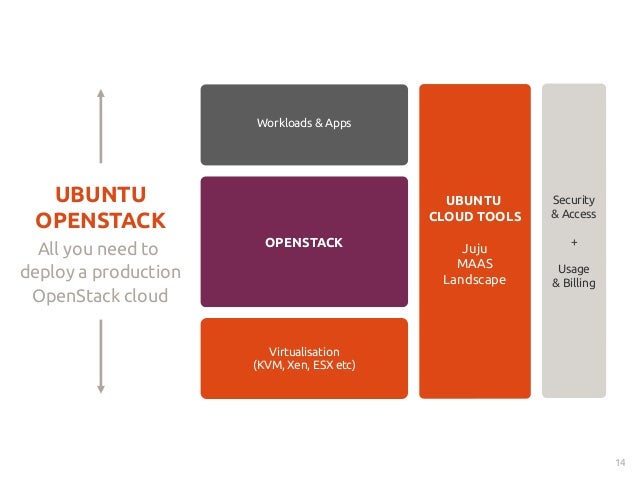 UBUNTU OPENSTACK

All you need to deploy a production OpenStack cloud

Workloads & Apps

OPENSTACK

Virtualisation (KVM, Xen, ESX etc)

UBUNTU CLOUD TOOLS

Juju
MAAS
Landscape

Security & Access

+

Usage & Billing

14